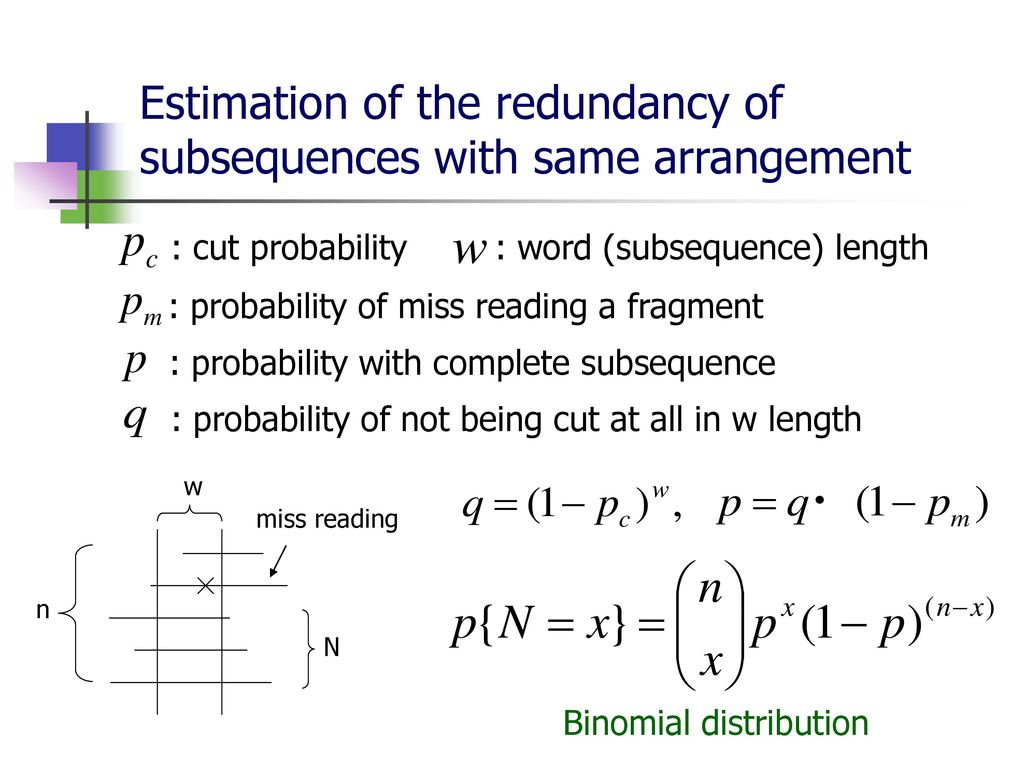 Estimation of the redundancy of subsequences with same arrangement

$p_c$ : cut probability $w$ : word (subsequence) length

$p_m$ : probability of miss reading a fragment

$p$ : probability with complete subsequence

$q$ : probability of not being cut at all in w length

w

miss reading

n

N

$q = (1 - p_c)^w, \quad p = q \cdot (1 - p_m)$

$p\{N = x\} = \binom{n}{x} p^x (1 - p)^{(n-x)}$

Binomial distribution